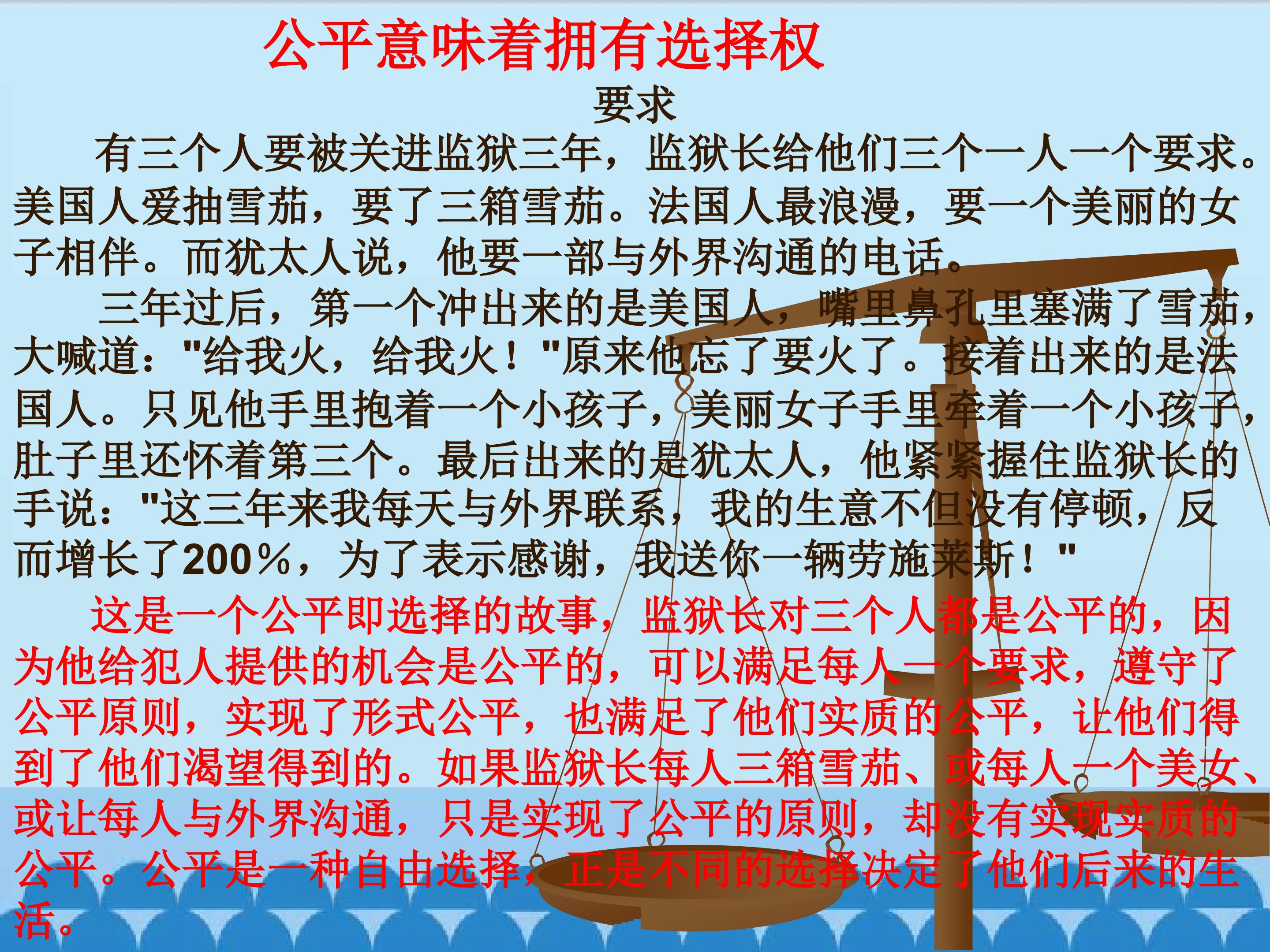 公平意味着拥有选择权

要求

有三个人要被关进监狱三年，监狱长给他们三个一人一个要求。美国人爱抽雪茄，要了三箱雪茄。法国人最浪漫，要一个美丽的女子相伴。而犹太人说，他要一部与外界沟通的电话。

三年过后，第一个冲出来的是美国人，嘴里鼻孔里塞满了雪茄，大喊道："给我火，给我火！"原来他忘了要火了。接着出来的是法国人。只见他手里抱着一个小孩子，美丽女子手里牵着一个小孩子，肚子里还怀着第三个。最后出来的是犹太人，他紧紧握住监狱长的手说："这三年来我每天与外界联系，我的生意不但没有停顿，反而增长了200%，为了表示感谢，我送你一辆劳施莱斯！"

这是一个公平即选择的故事，监狱长对三个人都是公平的，因为他给犯人提供的机会是公平的，可以满足每人一个要求，遵守了公平原则，实现了形式公平，也满足了他们实质的公平，让他们得到了他们渴望得到的。如果监狱长每人三箱雪茄、或每人一个美女、或让每人与外界沟通，只是实现了公平的原则，却没有实现实质的公平。公平是一种自由选择，正是不同的选择决定了他们后来的生活。